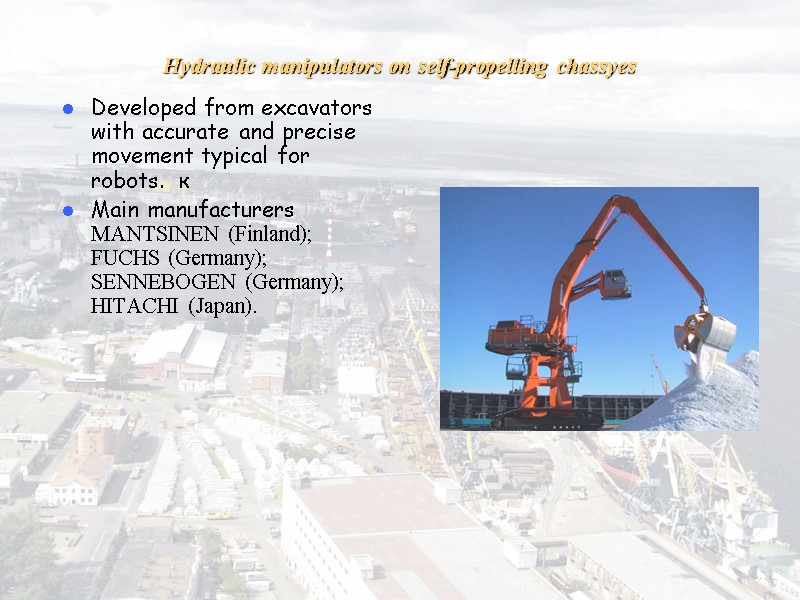 Hydraulic manipulators on self-propelling chassyes

- Developed from excavators with accurate and precise movement typical for robots. к
- Main manufacturers
MANTSINEN (Finland);
FUCHS (Germany);
SENNEBOGEN (Germany);
HITACHI (Japan).